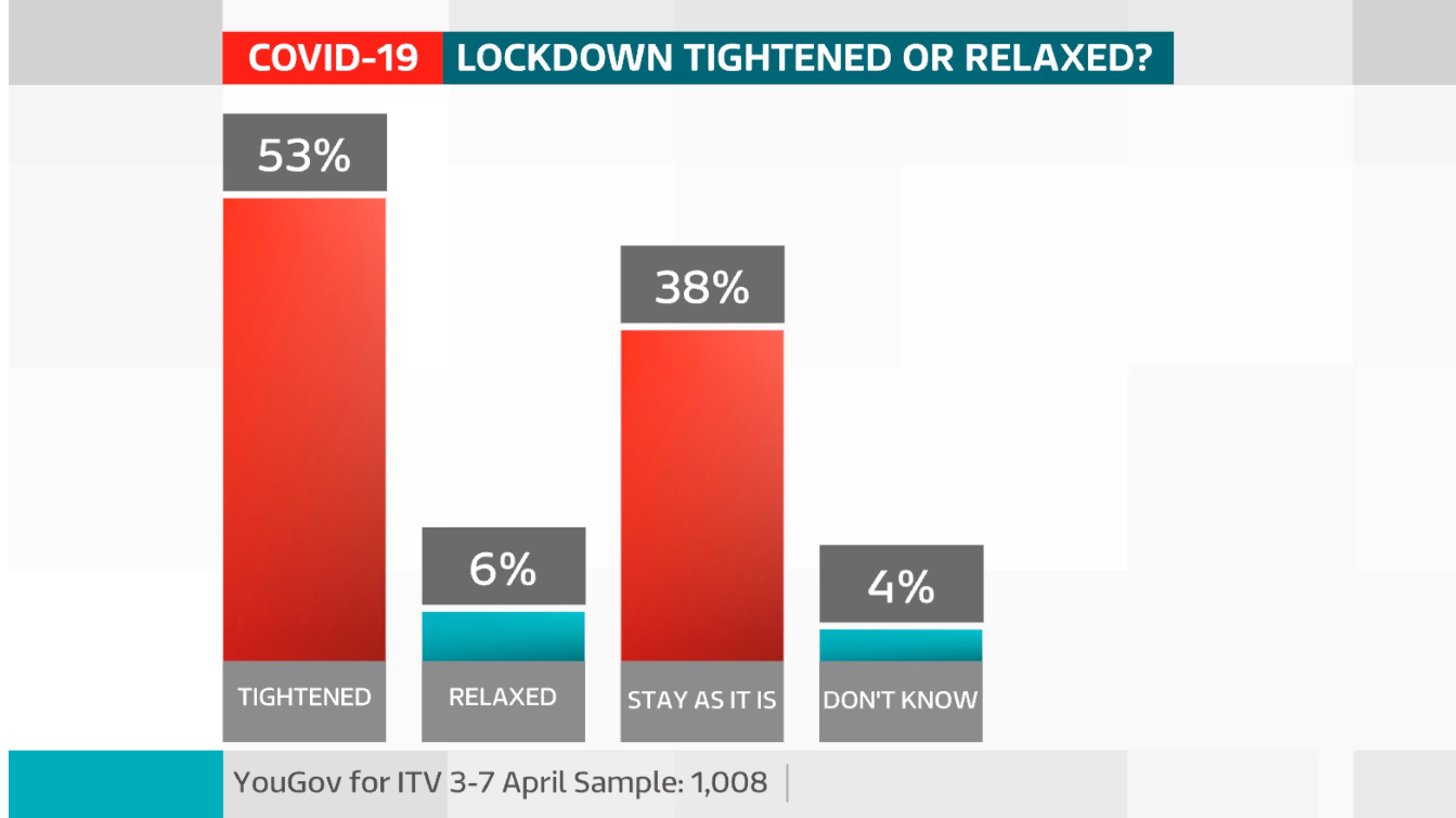 COVID-19 LOCKDOWN TIGHTENED OR RELAXED?

53%

TIGHTENED

6%

RELAXED

38%

STAY AS IT IS

4%

DON'T KNOW

YouGov for ITV 3-7 April Sample: 1,008